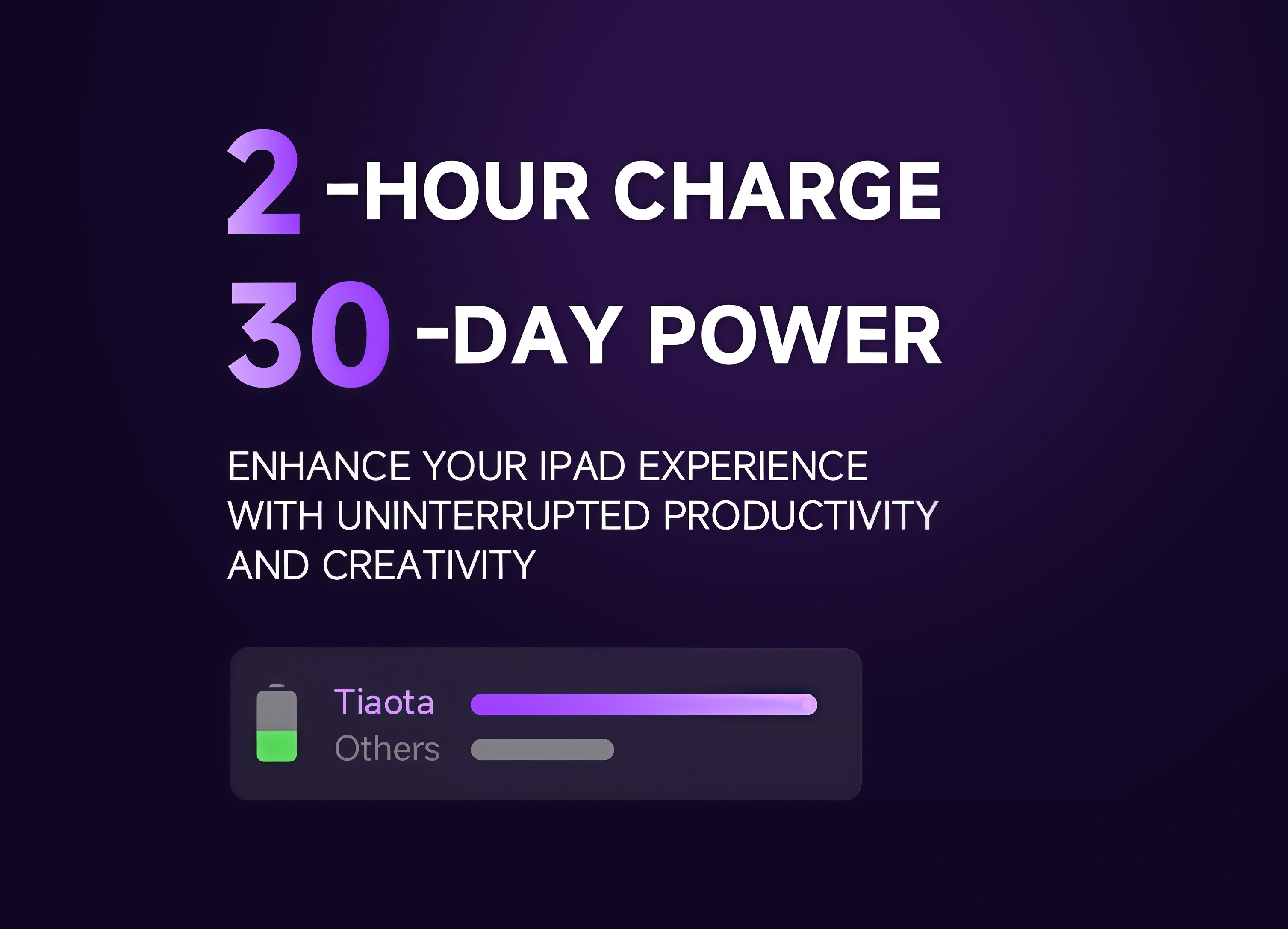 2 -HOUR CHARGE
30 -DAY POWER

ENHANCE YOUR IPAD EXPERIENCE WITH UNINTERRUPTED PRODUCTIVITY AND CREATIVITY

Tiaota
Others